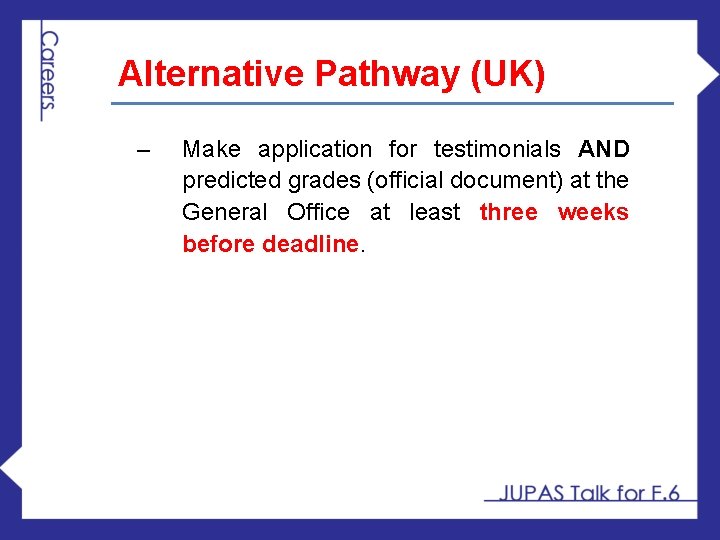 Careers

Alternative Pathway (UK)

– Make application for testimonials AND predicted grades (official document) at the General Office at least three weeks before deadline.

JUPAS Talk for F.6